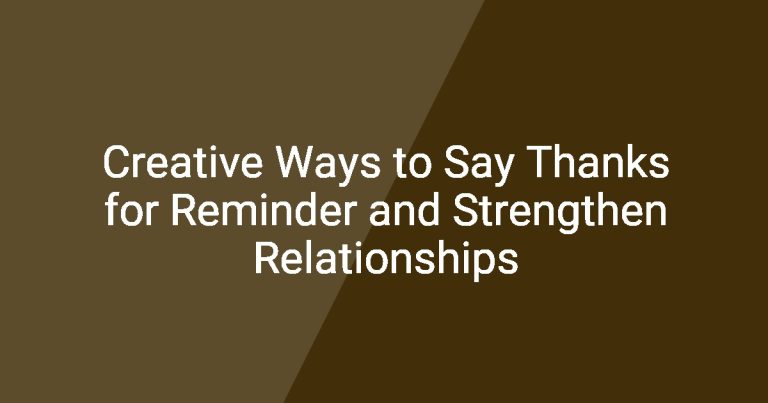 Creative Ways to Say Thanks for Reminder and Strengthen Relationships